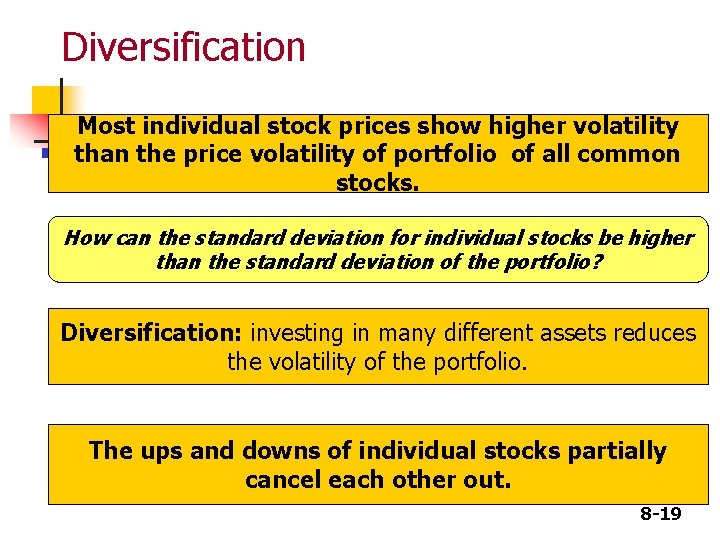 Diversification

Most individual stock prices show higher volatility than the price volatility of portfolio of all common stocks.

How can the standard deviation for individual stocks be higher than the standard deviation of the portfolio?

Diversification: investing in many different assets reduces the volatility of the portfolio.

The ups and downs of individual stocks partially cancel each other out.

8-19